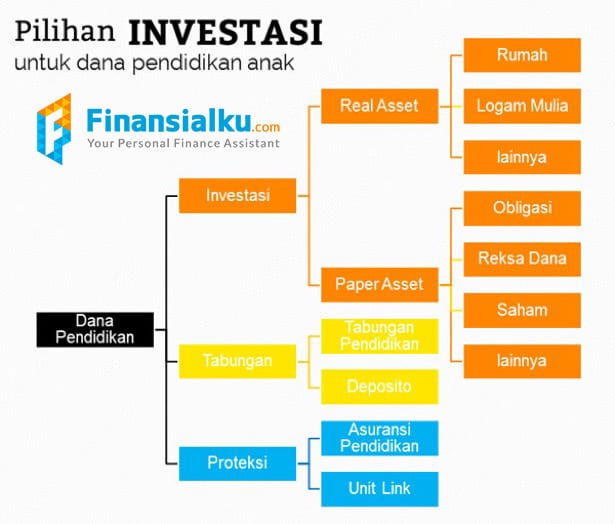 Pilihan INVESTASI
untuk dana pendidikan anak

Finansialku.com
Your Personal Finance Assistant

Dana Pendidikan

Investasi

Real Asset

Rumah

Logam Mulia

lainnya

Paper Asset

Obligasi

Reksa Dana

Saham

lainnya

Tabungan

Tabungan Pendidikan

Deposito

Proteksi

Asuransi Pendidikan

Unit Link